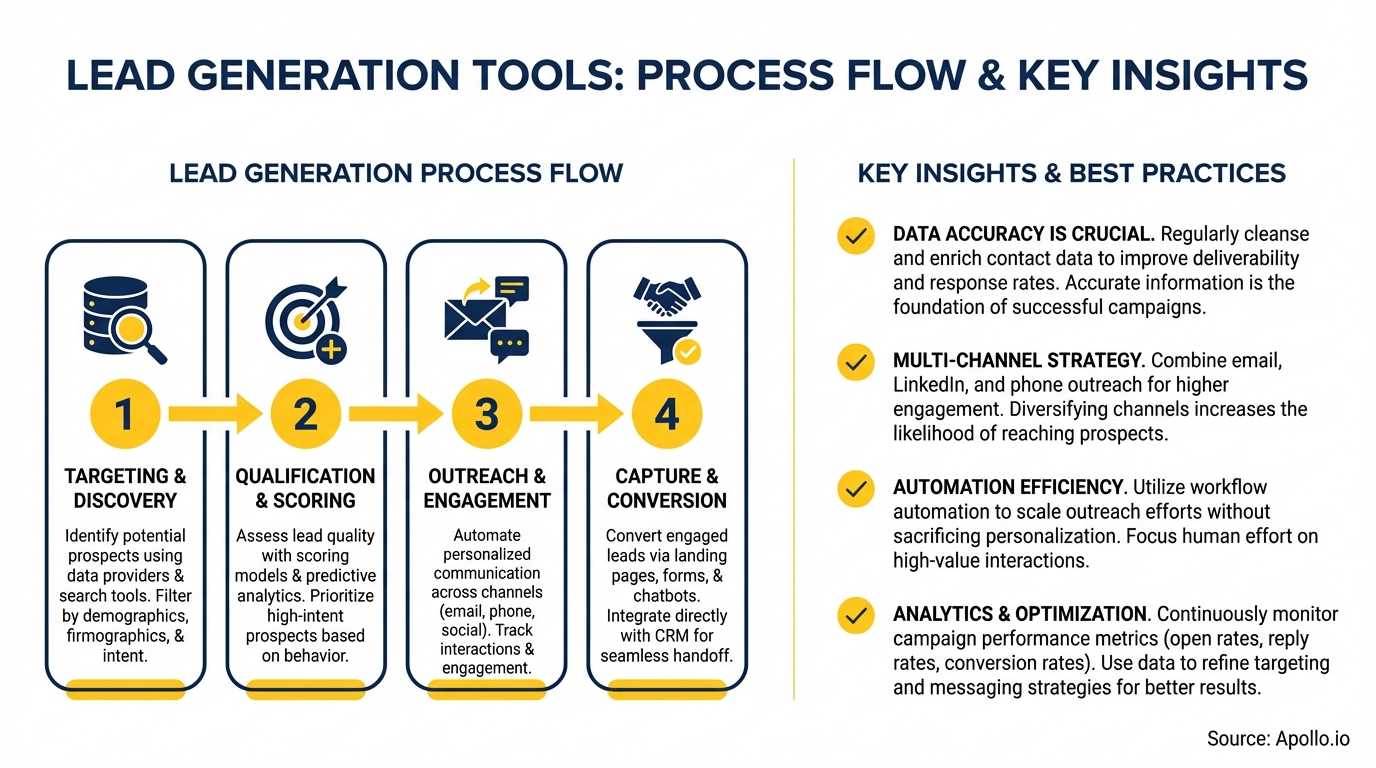 LEAD GENERATION TOOLS: PROCESS FLOW & KEY INSIGHTS

LEAD GENERATION PROCESS FLOW

1
TARGETING & DISCOVERY
Identify potential prospects using data providers & search tools. Filter by demographics, firmographics, & intent.

2
QUALIFICATION & SCORING
Assess lead quality with scoring models & predictive analytics. Prioritize high-intent prospects based on behavior.

3
OUTREACH & ENGAGEMENT
Automate personalized communication across channels (email, phone, social). Track interactions & engagement.

4
CAPTURE & CONVERSION
Convert engaged leads via landing pages, forms, & chatbots. Integrate directly with CRM for seamless handoff.

KEY INSIGHTS & BEST PRACTICES

DATA ACCURACY IS CRUCIAL. Regularly cleanse and enrich contact data to improve deliverability and response rates. Accurate information is the foundation of successful campaigns.

MULTI-CHANNEL STRATEGY. Combine email, LinkedIn, and phone outreach for higher engagement. Diversifying channels increases the likelihood of reaching prospects.

AUTOMATION EFFICIENCY. Utilize workflow automation to scale outreach efforts without sacrificing personalization. Focus human effort on high-value interactions.

ANALYTICS & OPTIMIZATION. Continuously monitor campaign performance metrics (open rates, reply rates, conversion rates). Use data to refine targeting and messaging strategies for better results.

Source: Apollo.io